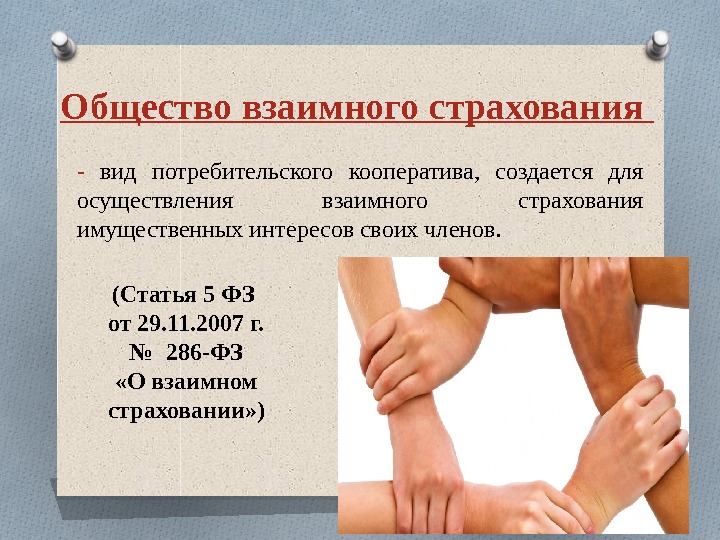 Общество взаимного страхования

- вид потребительского кооператива, создается для осуществления взаимного страхования имущественных интересов своих членов.

(Статья 5 ФЗ от 29.11.2007 г. № 286-ФЗ «О взаимном страховании»)